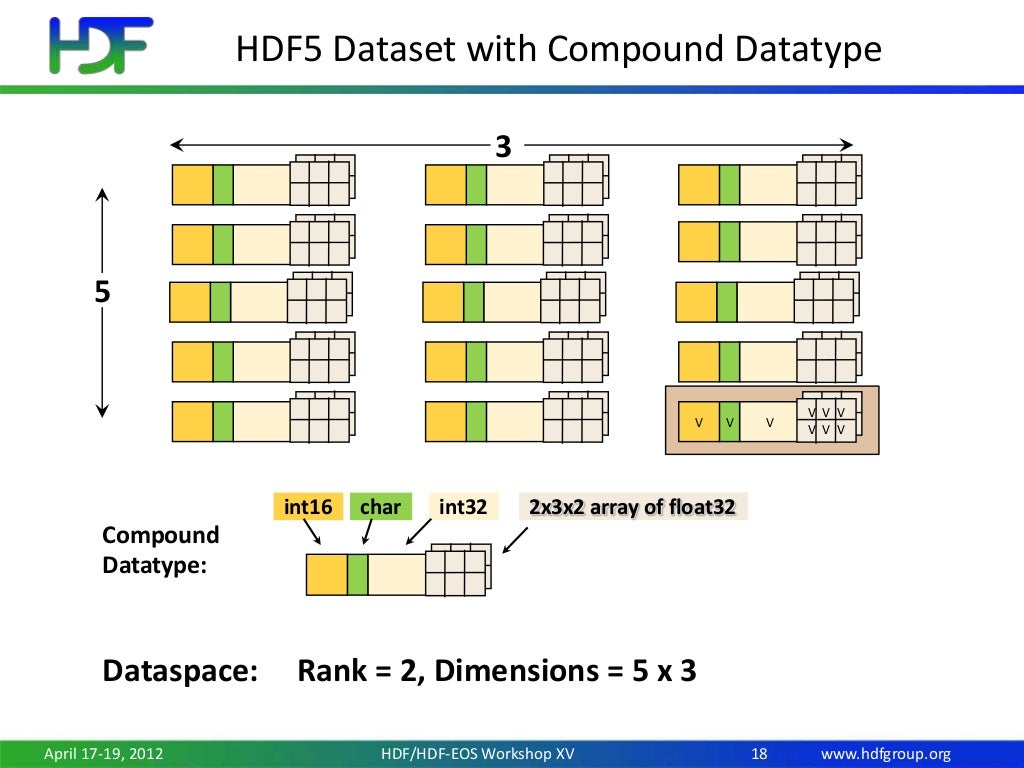 HDF

HDF5 Dataset with Compound Datatype

3

5

V V V V V V V V V

int16 char int32 2x3x2 array of float32

Compound Datatype:

Dataspace: Rank = 2, Dimensions = 5 x 3

April 17-19, 2012 HDF/HDF-EOS Workshop XV 18 www.hdfgroup.org